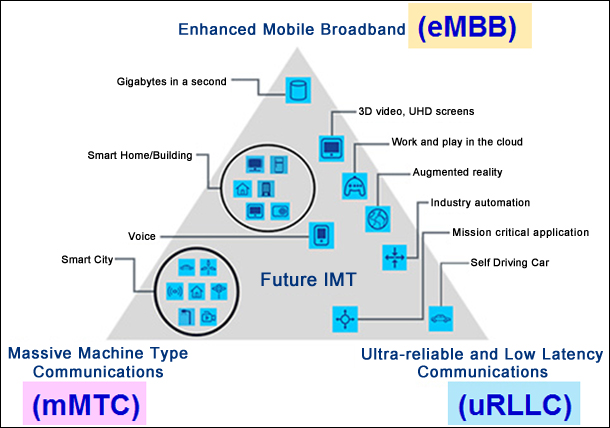 Enhanced Mobile Broadband (eMBB)

Gigabytes in a second

3D video, UHD screens

Work and play in the cloud

Smart Home/Building

Augmented reality

Industry automation

Voice

Mission critical application

Smart City

Self Driving Car

Future IMT

Massive Machine Type Communications

(mMTC)

Ultra-reliable and Low Latency Communications

(uRLLC)